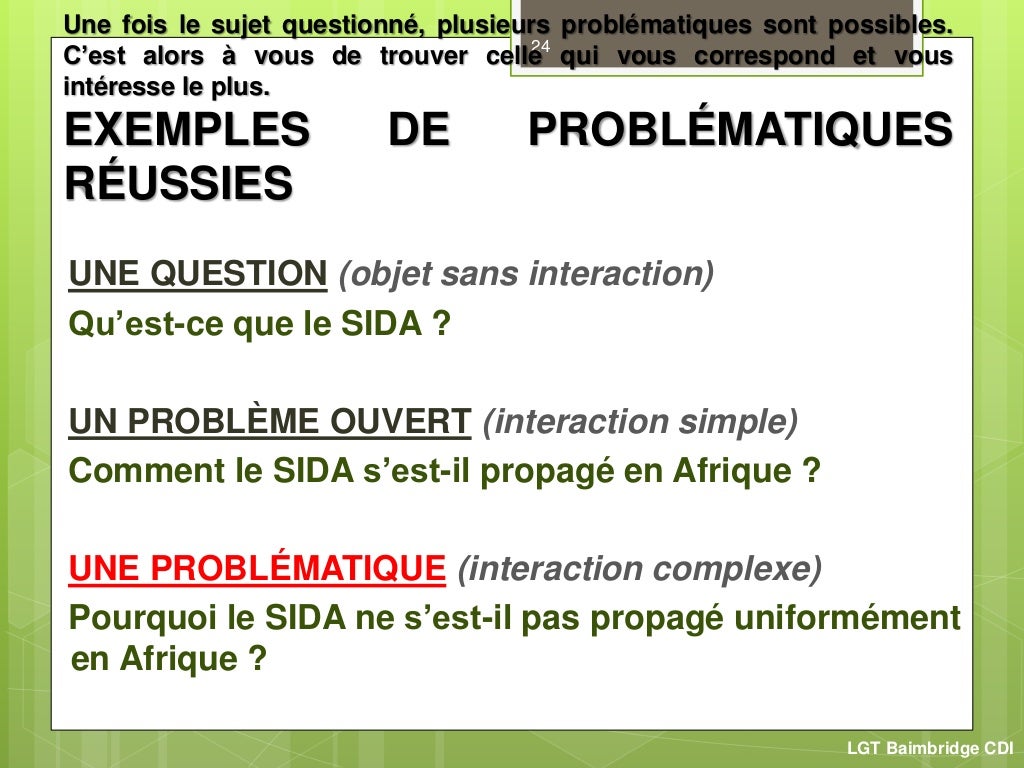 Une fois le sujet questionné, plusieurs problématiques sont possibles. C'est alors à vous de trouver celle qui vous correspond et vous intéresse le plus.

24

EXEMPLES DE PROBLÉMATIQUES RÉUSSIES

UNE QUESTION (objet sans interaction)
Qu'est-ce que le SIDA ?

UN PROBLÈME OUVERT (interaction simple)
Comment le SIDA s'est-il propagé en Afrique ?

UNE PROBLÉMATIQUE (interaction complexe)
Pourquoi le SIDA ne s'est-il pas propagé uniformément en Afrique ?

LGT Baimbridge CDI